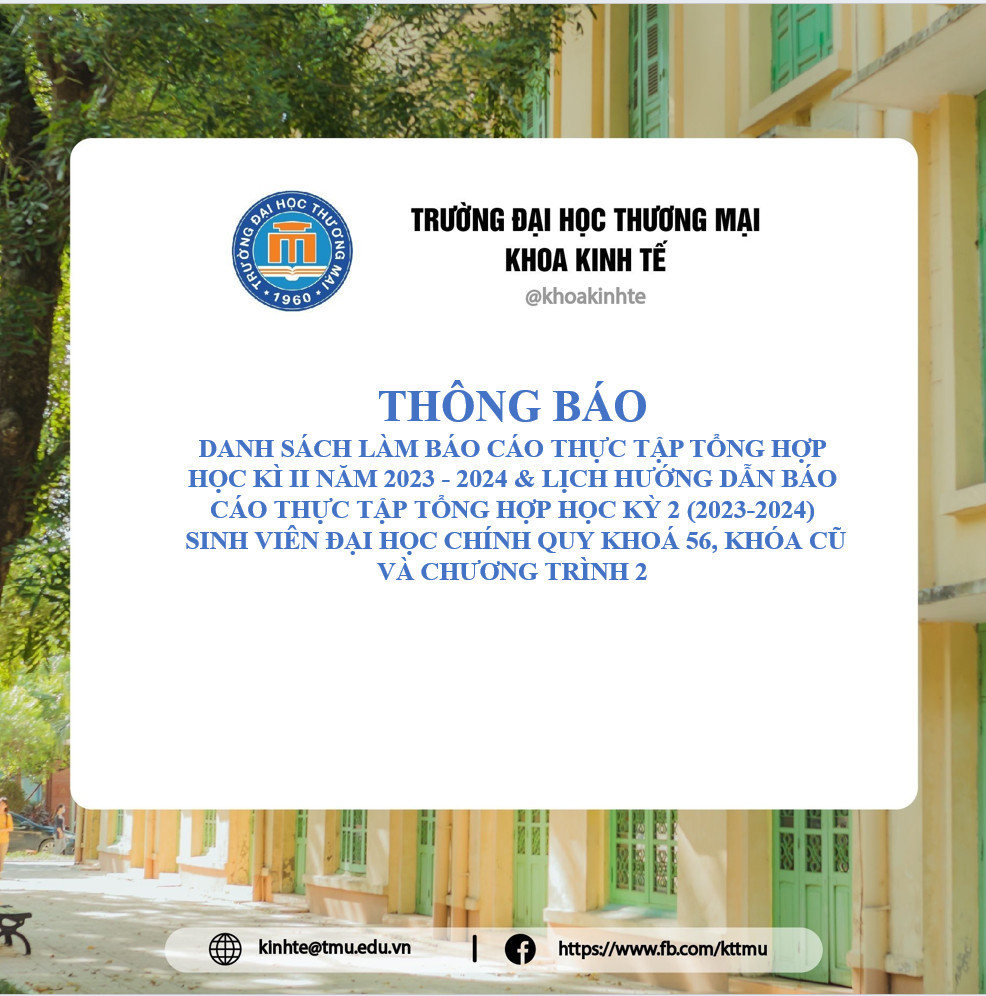 TRƯỜNG ĐẠI HỌC THƯƠNG MẠI
1960

TRƯỜNG ĐẠI HỌC THƯƠNG MẠI
KHOA KINH TẾ
@khoakinhte

THÔNG BÁO
DANH SÁCH LÀM BÁO CÁO THỰC TẬP TỔNG HỢP HỌC KÌ II NĂM 2023 - 2024 & LỊCH HƯỚNG DẪN BÁO CÁO THỰC TẬP TỔNG HỢP HỌC KỲ 2 (2023-2024) SINH VIÊN ĐẠI HỌC CHÍNH QUY KHOÁ 56, KHÓA CŨ VÀ CHƯƠNG TRÌNH 2

kinhte@tmu.edu.vn | https://www.fb.com/kttmu